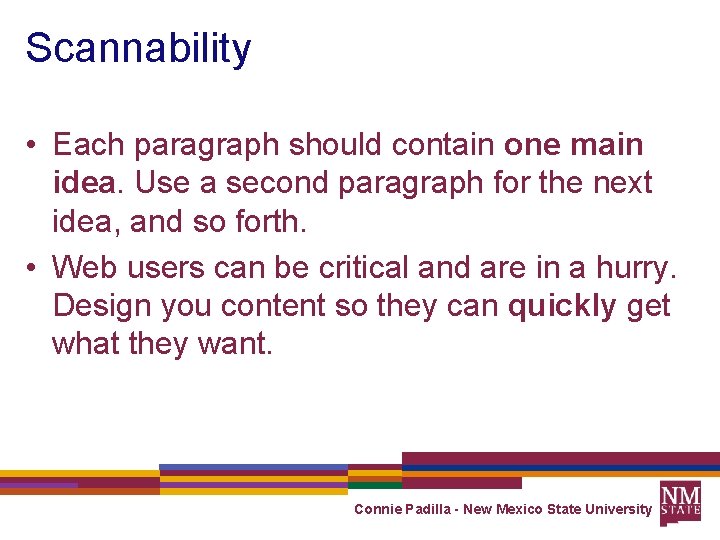 Scannability

• Each paragraph should contain one main idea. Use a second paragraph for the next idea, and so forth.
• Web users can be critical and are in a hurry. Design you content so they can quickly get what they want.

Connie Padilla - New Mexico State University
NM STATE